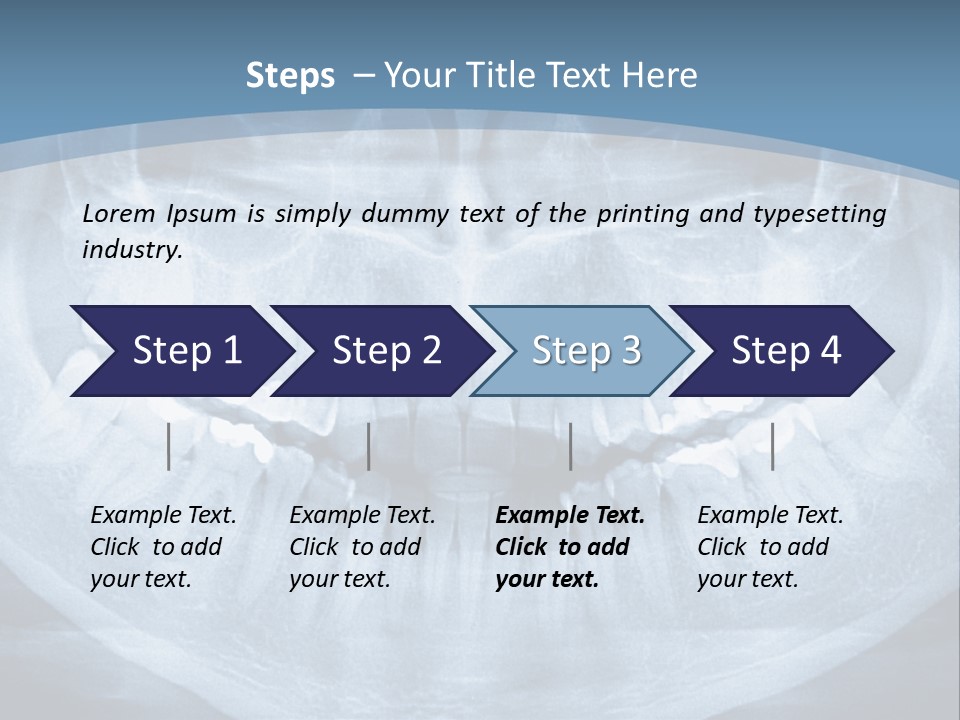 Steps – Your Title Text Here

Lorem Ipsum is simply dummy text of the printing and typesetting industry.

Step 1

Step 2

Step 3

Step 4

Example Text. Click to add your text.

Example Text. Click to add your text.

Example Text. Click to add your text.

Example Text. Click to add your text.